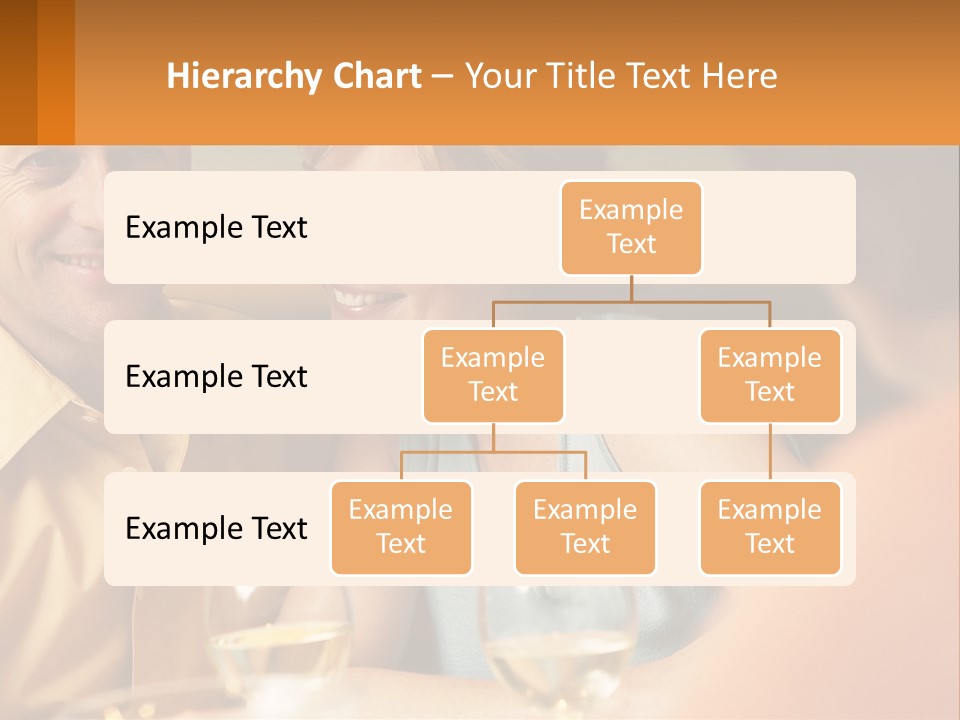 Hierarchy Chart – Your Title Text Here

Example Text

Example Text

Example Text

Example Text

Example Text

Example Text

Example Text

Example Text

Example Text